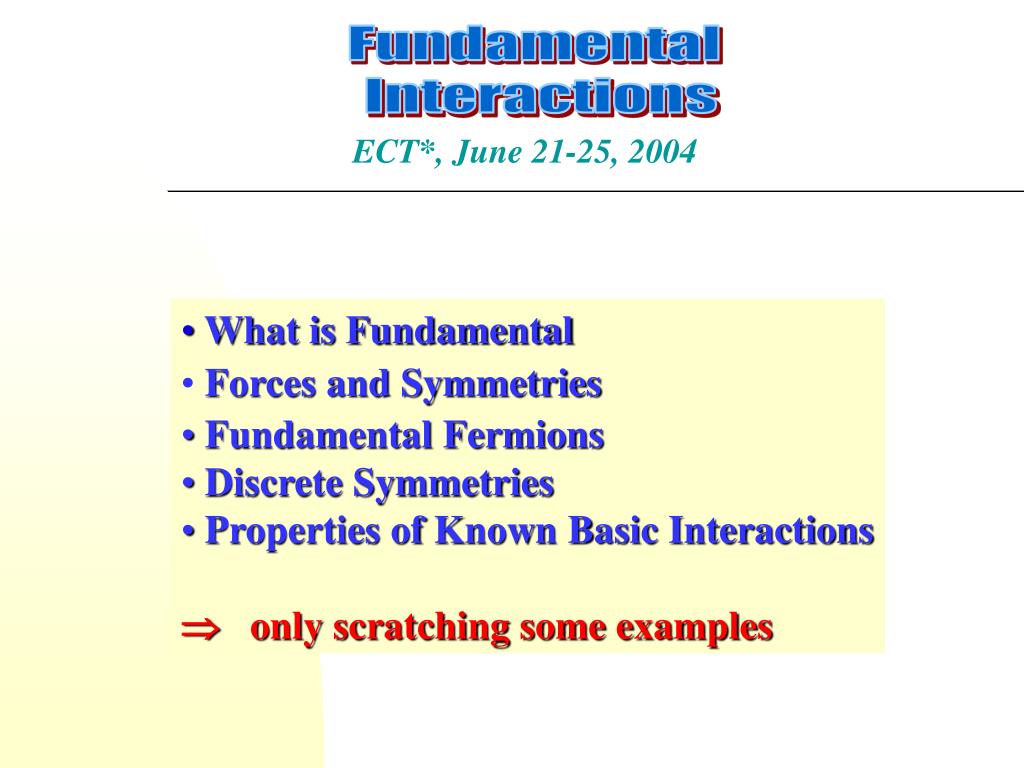 Fundamental Interactions

ECT*, June 21-25, 2004

• What is Fundamental
• Forces and Symmetries
• Fundamental Fermions
• Discrete Symmetries
• Properties of Known Basic Interactions

$\Rightarrow$ only scratching some examples